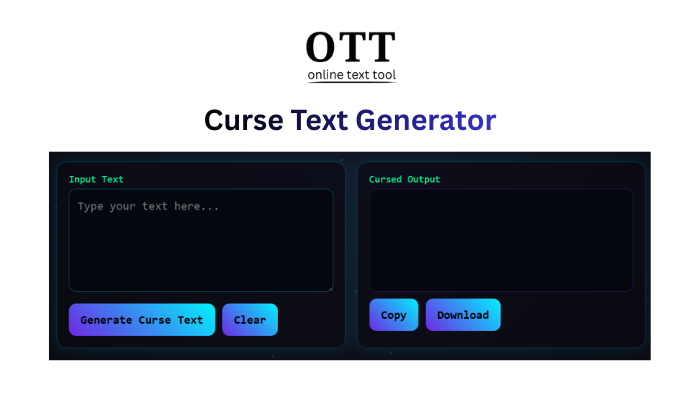 OTT
online text tool

Curse Text Generator

Input Text

Type your text here...

Generate Curse Text

Clear

Cursed Output

Copy

Download